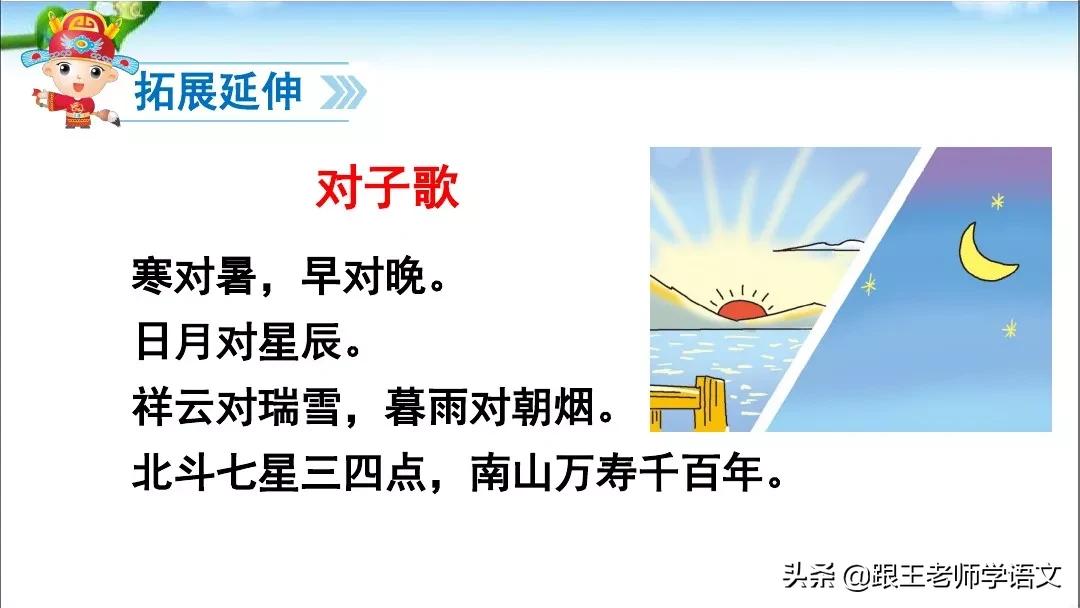 拓展延伸

对子歌

寒对暑，早对晚。
日月对星辰。
祥云对瑞雪，暮雨对朝烟。
北斗七星三四点，南山万寿千百年。

头条 @跟王老师学语文